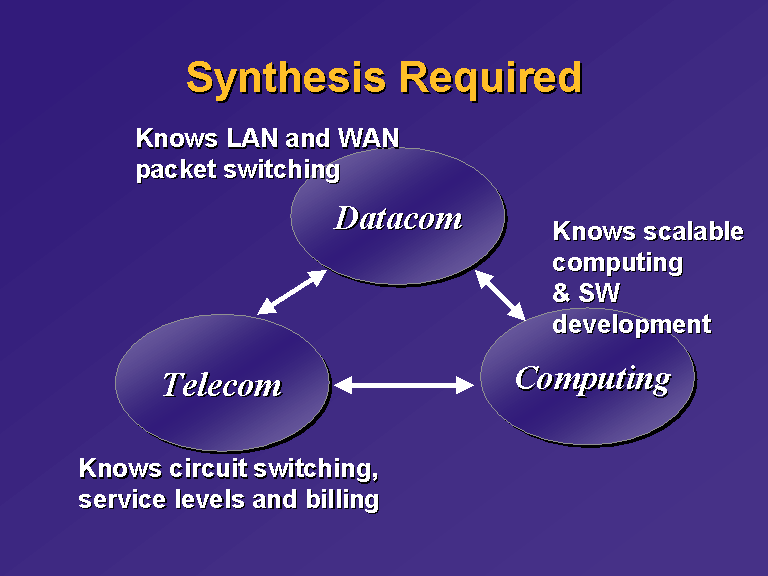 Synthesis Required

Knows LAN and WAN packet switching

Datacom

Knows scalable computing & SW development

Telecom

Computing

Knows circuit switching, service levels and billing